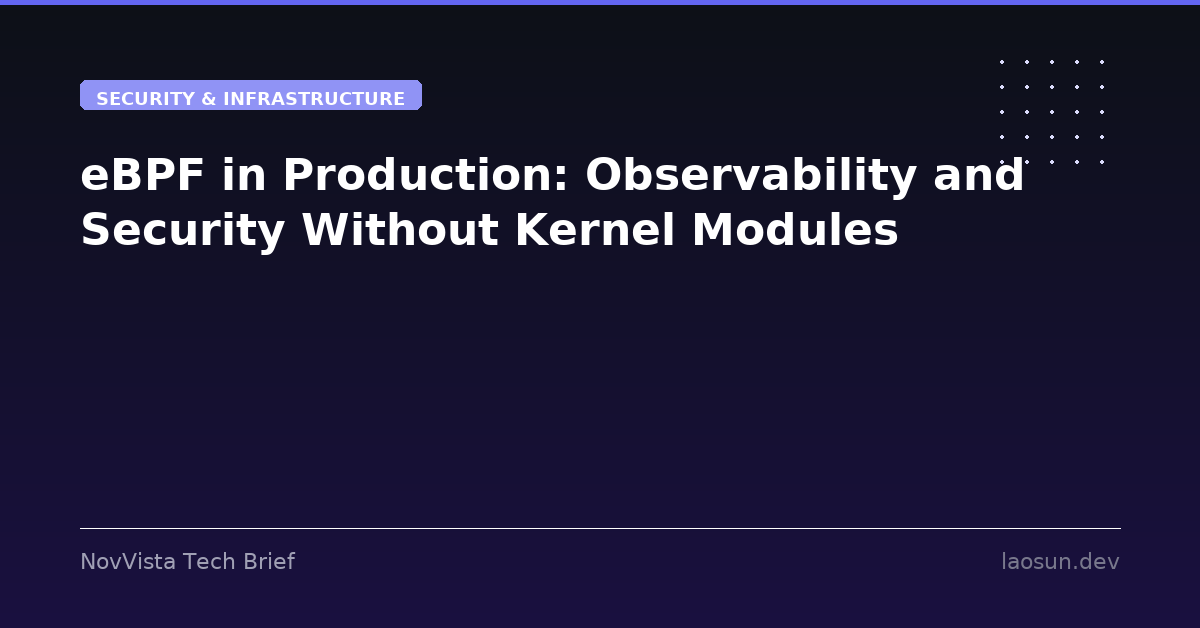 SECURITY & INFRASTRUCTURE

eBPF in Production: Observability and Security Without Kernel Modules

NovVista Tech Brief

laosun.dev